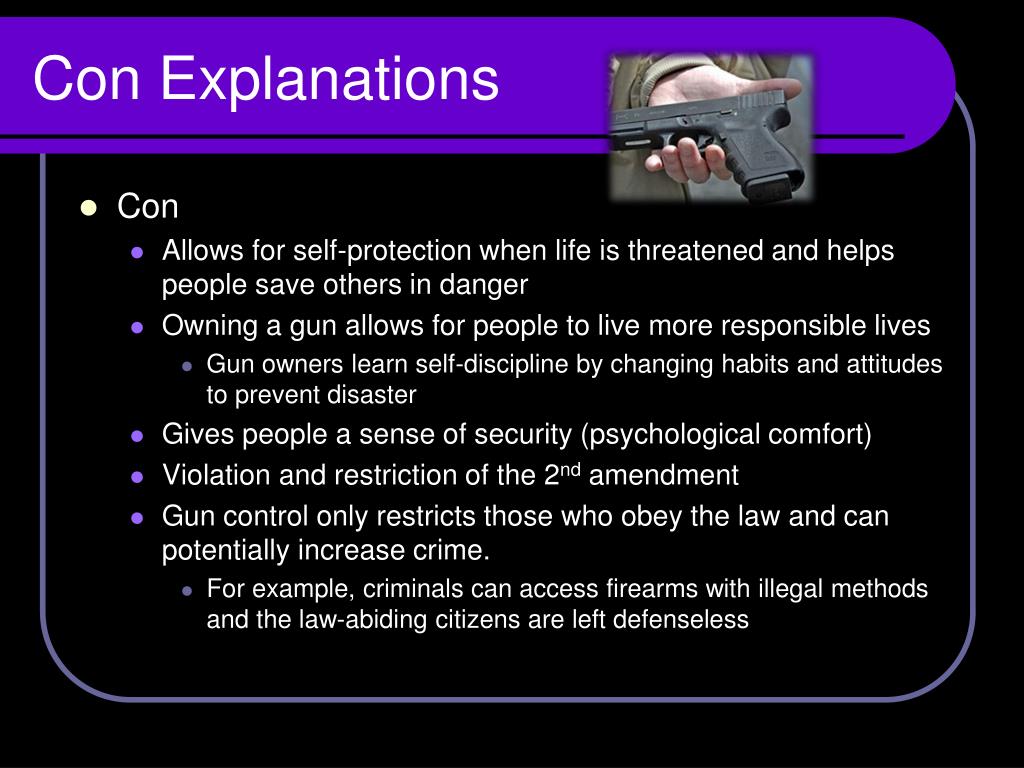 Con Explanations

- Con
  - Allows for self-protection when life is threatened and helps people save others in danger
  - Owning a gun allows for people to live more responsible lives
    - Gun owners learn self-discipline by changing habits and attitudes to prevent disaster
  - Gives people a sense of security (psychological comfort)
  - Violation and restriction of the 2$^{nd}$ amendment
  - Gun control only restricts those who obey the law and can potentially increase crime.
    - For example, criminals can access firearms with illegal methods and the law-abiding citizens are left defenseless